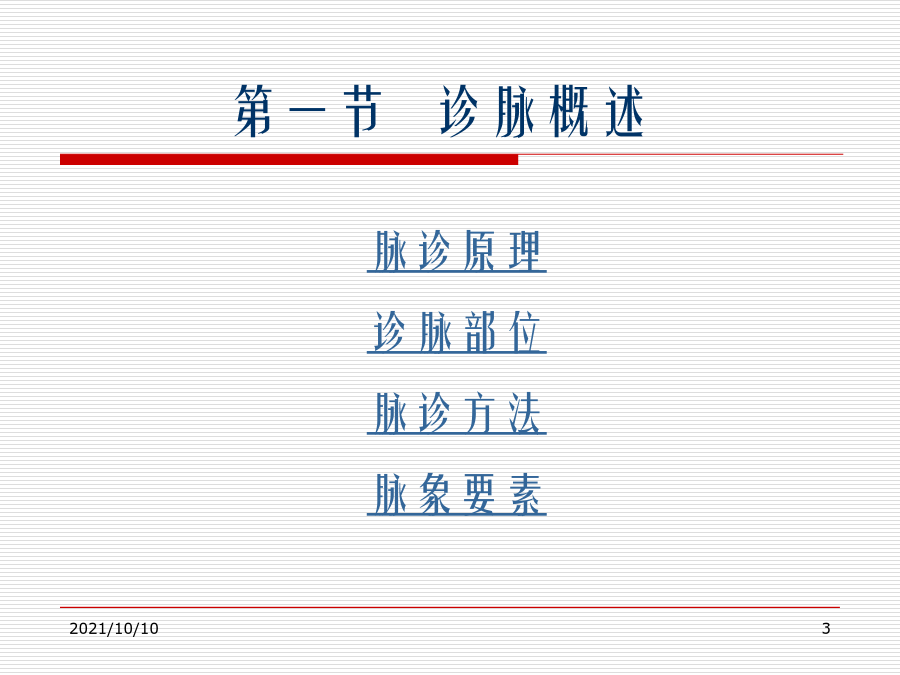 第一节 诊脉概述

脉诊原理

诊脉部位

脉诊方法

脉象要素

2021/10/10

3